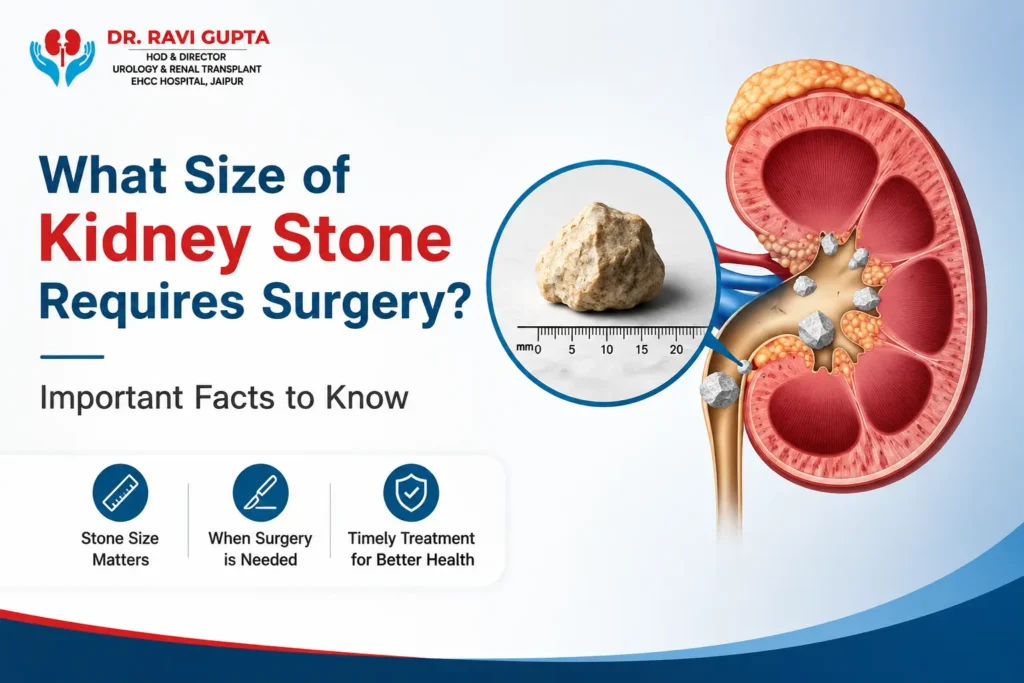 DR. RAVI GUPTA
HOD & DIRECTOR
UROLOGY & RENAL TRANSPLANT
EHCC HOSPITAL, JAIPUR

What Size of Kidney Stone Requires Surgery?

Important Facts to Know

mm 0 5 10 15 20

Stone Size Matters

When Surgery is Needed

Timely Treatment for Better Health